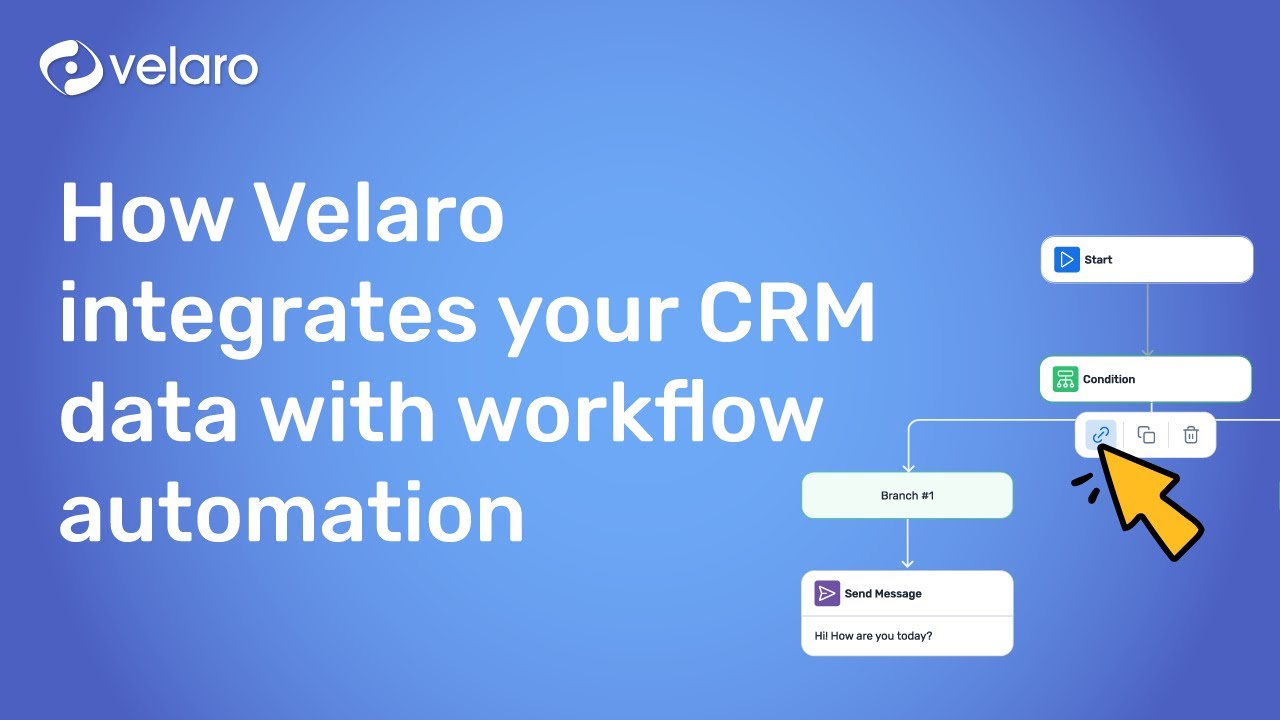 velaro

How Velaro integrates your CRM data with workflow automation

Start

Condition

Branch #1

Send Message

Hi! How are you today?